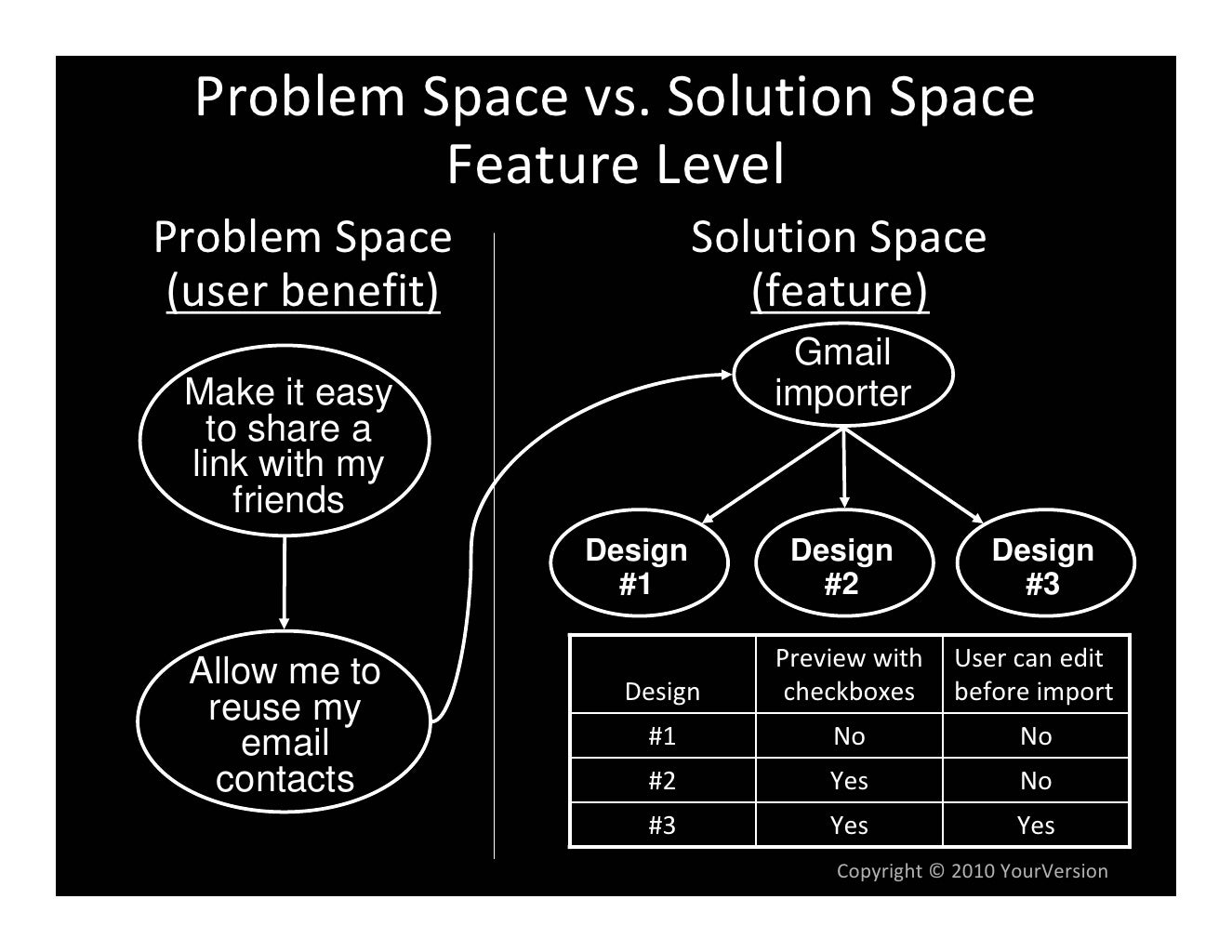 Problem Space vs. Solution Space
Feature Level

Problem Space
(user benefit)

Make it easy to share a link with my friends

Allow me to reuse my email contacts

Solution Space
(feature)

Gmail importer

Design #1

Design #2

Design #3

| Design | Preview with checkboxes | User can edit before import |
|---|---|---|
| #1 | No | No |
| #2 | Yes | No |
| #3 | Yes | Yes |

Copyright © 2010 YourVersion